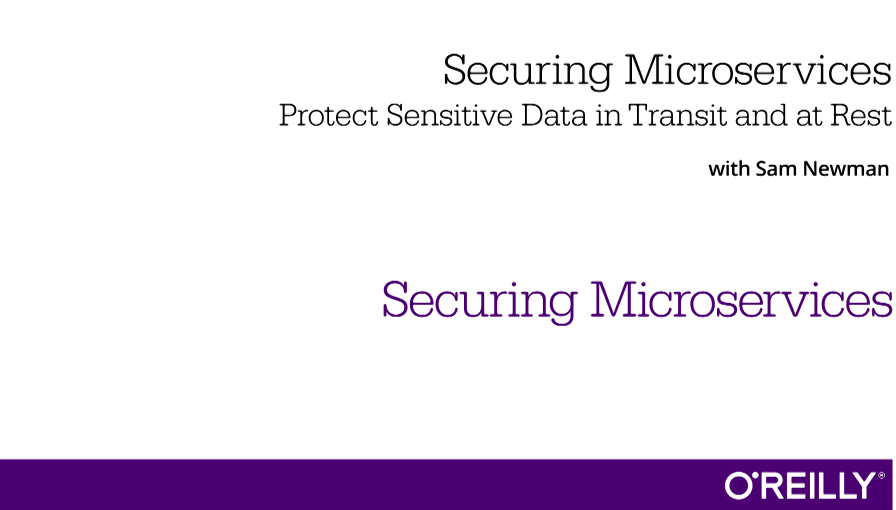 Securing Microservices
Protect Sensitive Data in Transit and at Rest

with Sam Newman

Securing Microservices

O'REILLY®